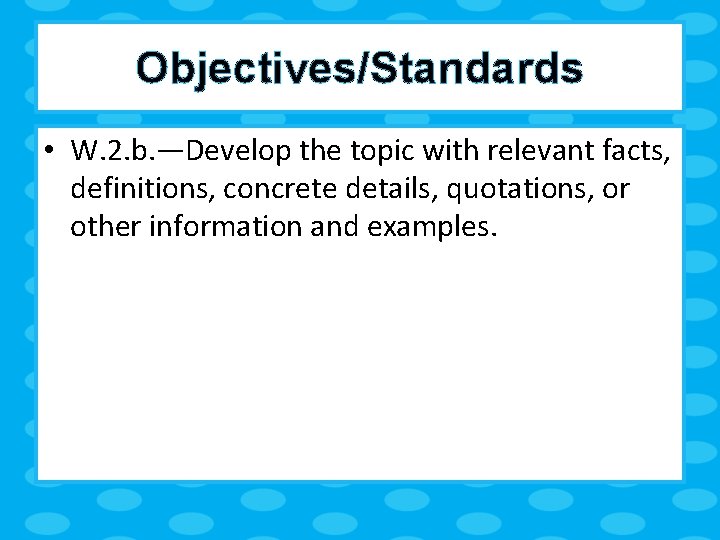 Objectives/Standards

• W.2.b.—Develop the topic with relevant facts, definitions, concrete details, quotations, or other information and examples.